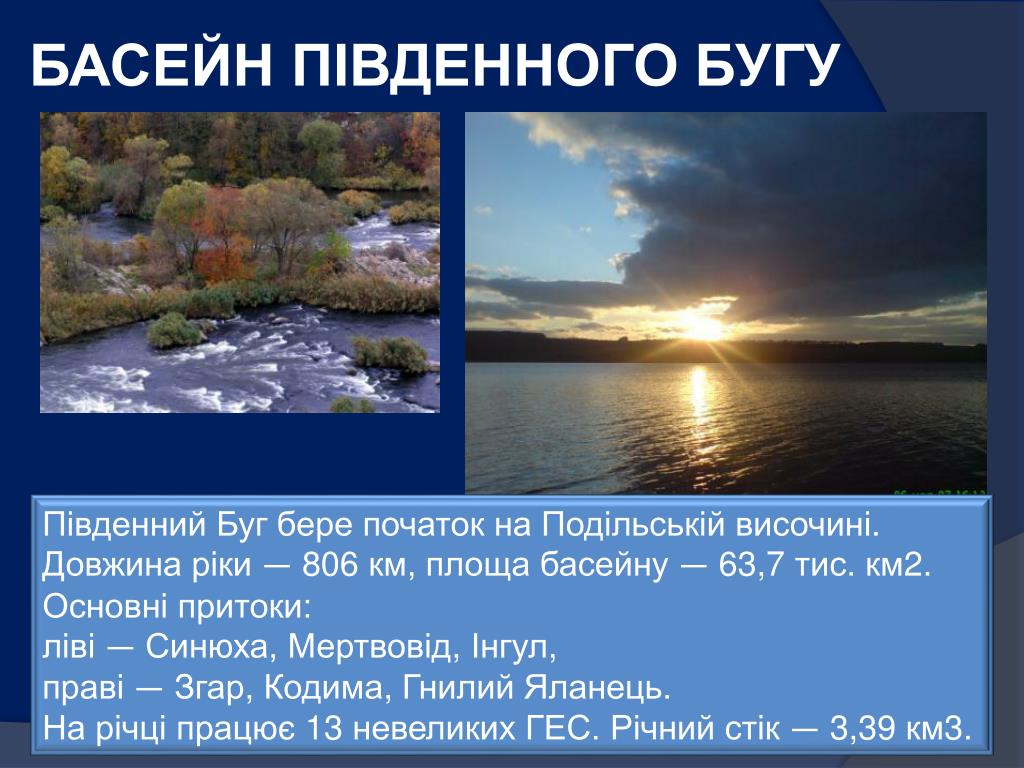 БАСЕЙН ПІВДЕННОГО БУГУ

Південний Буг бере початок на Подільській височині. Довжина ріки — 806 км, площа басейну — 63,7 тис. км2.
Основні притоки:
ліві — Синюха, Мертвовід, Інгул,
праві — Згар, Кодима, Гнилий Яланець.
На річці працює 13 невеликих ГЕС. Річний стік — 3,39 км3.